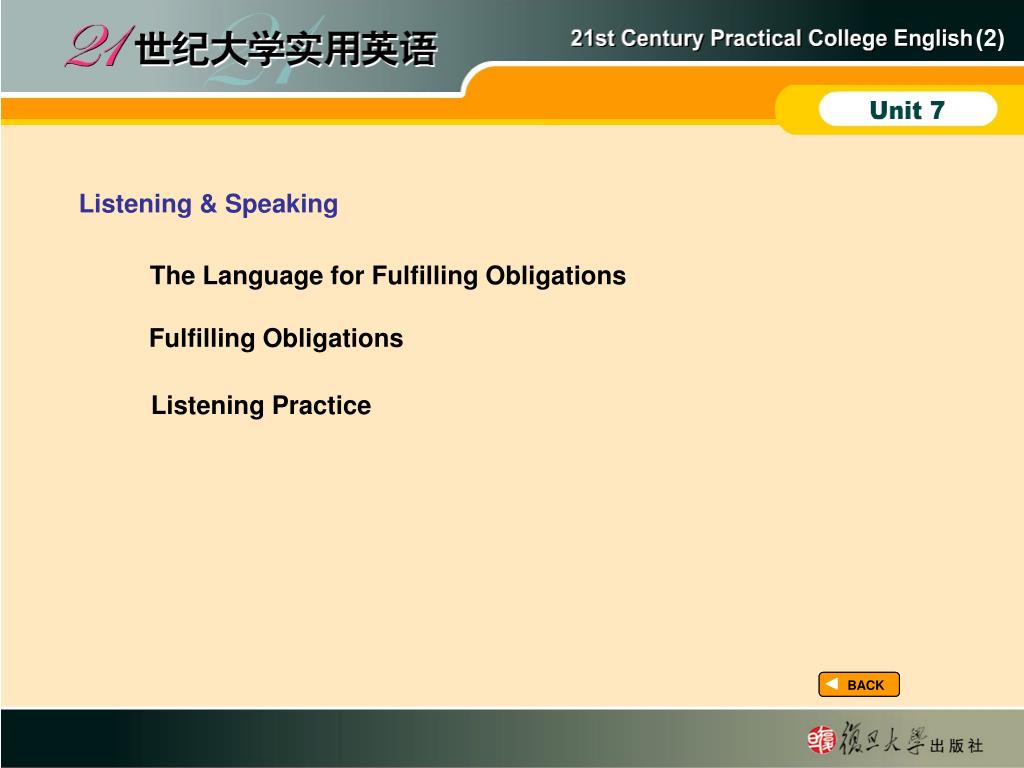 21世纪大学实用英语

21st Century Practical College English (2)

Unit 7

Listening & Speaking

The Language for Fulfilling Obligations

Fulfilling Obligations

Listening Practice

BACK

復旦大學出版社